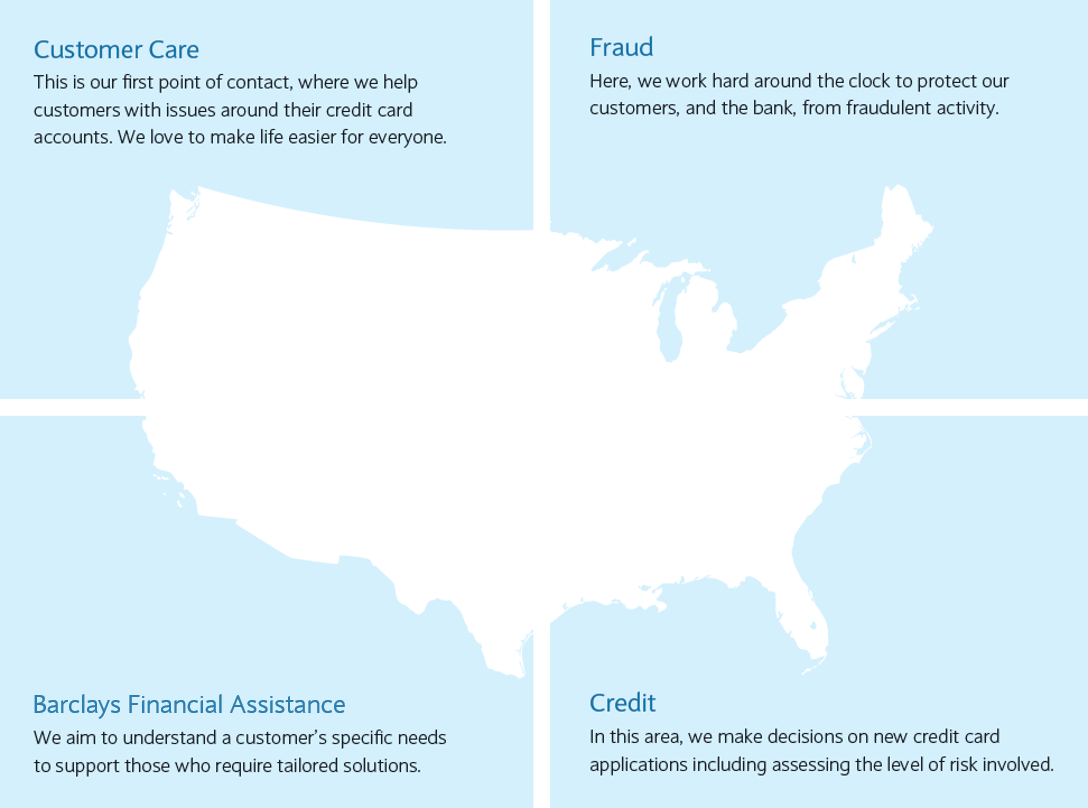 Customer Care
This is our first point of contact, where we help customers with issues around their credit card accounts. We love to make life easier for everyone.

Fraud
Here, we work hard around the clock to protect our customers, and the bank, from fraudulent activity.

Barclays Financial Assistance
We aim to understand a customer's specific needs to support those who require tailored solutions.

Credit
In this area, we make decisions on new credit card applications including assessing the level of risk involved.